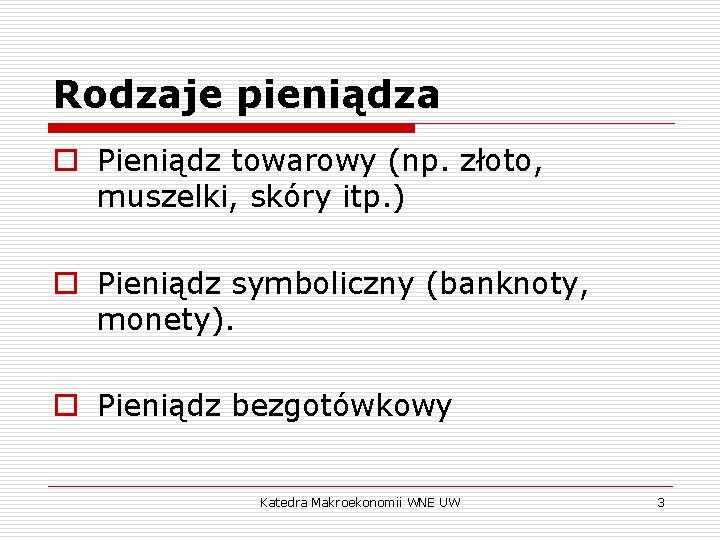 Rodzaje pieniądza

Pieniądz towarowy (np. złoto, muszelki, skóry itp.)

Pieniądz symboliczny (banknoty, monety).

Pieniądz bezgotówkowy

Katedra Makroekonomii WNE UW

3